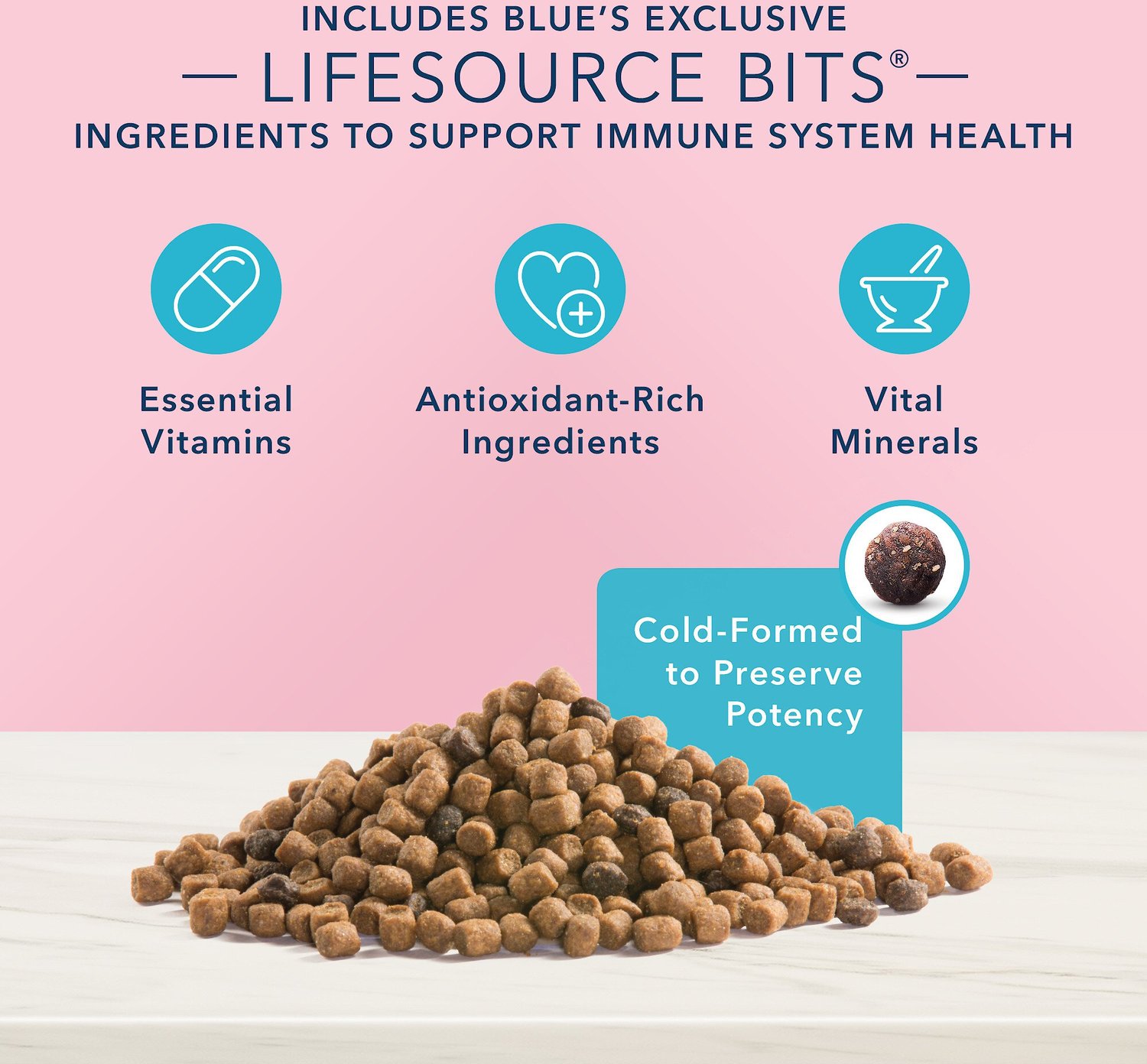 INCLUDES BLUE'S EXCLUSIVE

— LIFESOURCE BITS® —

INGREDIENTS TO SUPPORT IMMUNE SYSTEM HEALTH

Essential Vitamins

Antioxidant-Rich Ingredients

Vital Minerals

Cold-Formed to Preserve Potency